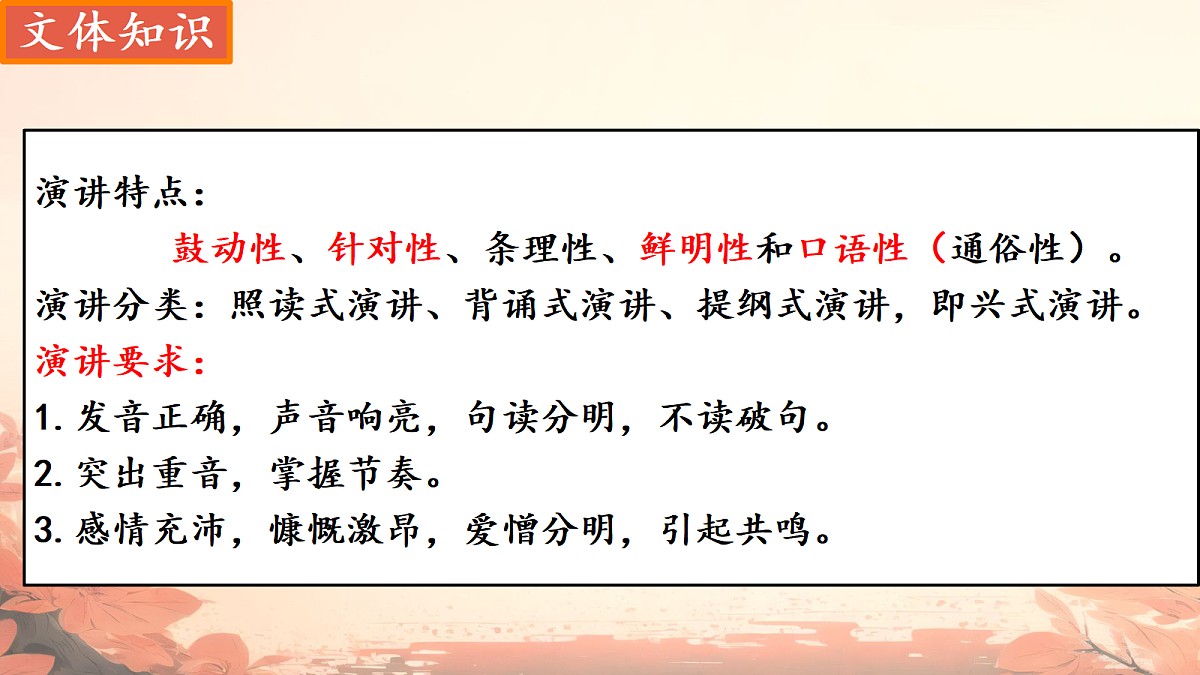 文体知识

演讲特点：
鼓动性、针对性、条理性、鲜明性和口语性（通俗性）。
演讲分类：照读式演讲、背诵式演讲、提纲式演讲，即兴式演讲。
演讲要求：
1. 发音正确，声音响亮，句读分明，不读破句。
2. 突出重音，掌握节奏。
3. 感情充沛，慷慨激昂，爱憎分明，引起共鸣。